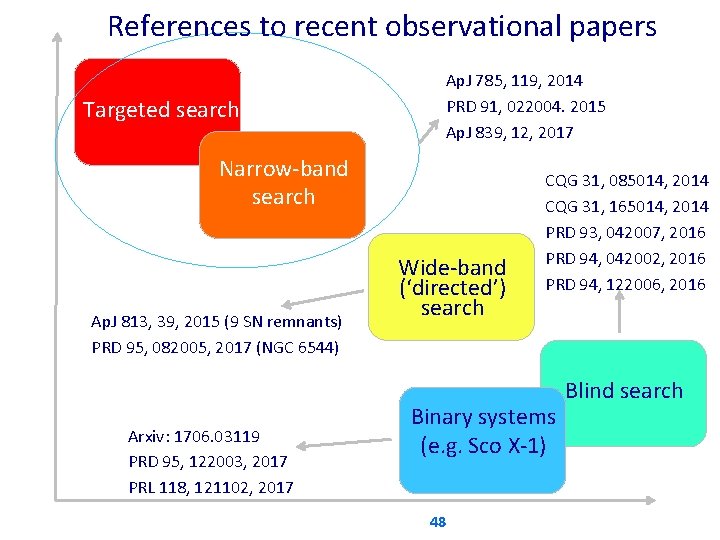 References to recent observational papers

Targeted search

Narrow-band search

ApJ 785, 119, 2014
PRD 91, 022004. 2015
ApJ 839, 12, 2017

CQG 31, 085014, 2014
CQG 31, 165014, 2014
PRD 93, 042007, 2016
PRD 94, 042002, 2016
PRD 94, 122006, 2016

Wide-band ('directed') search

ApJ 813, 39, 2015 (9 SN remnants)
PRD 95, 082005, 2017 (NGC 6544)

Blind search

Binary systems (e.g. Sco X-1)

Arxiv: 1706.03119
PRD 95, 122003, 2017
PRL 118, 121102, 2017

48